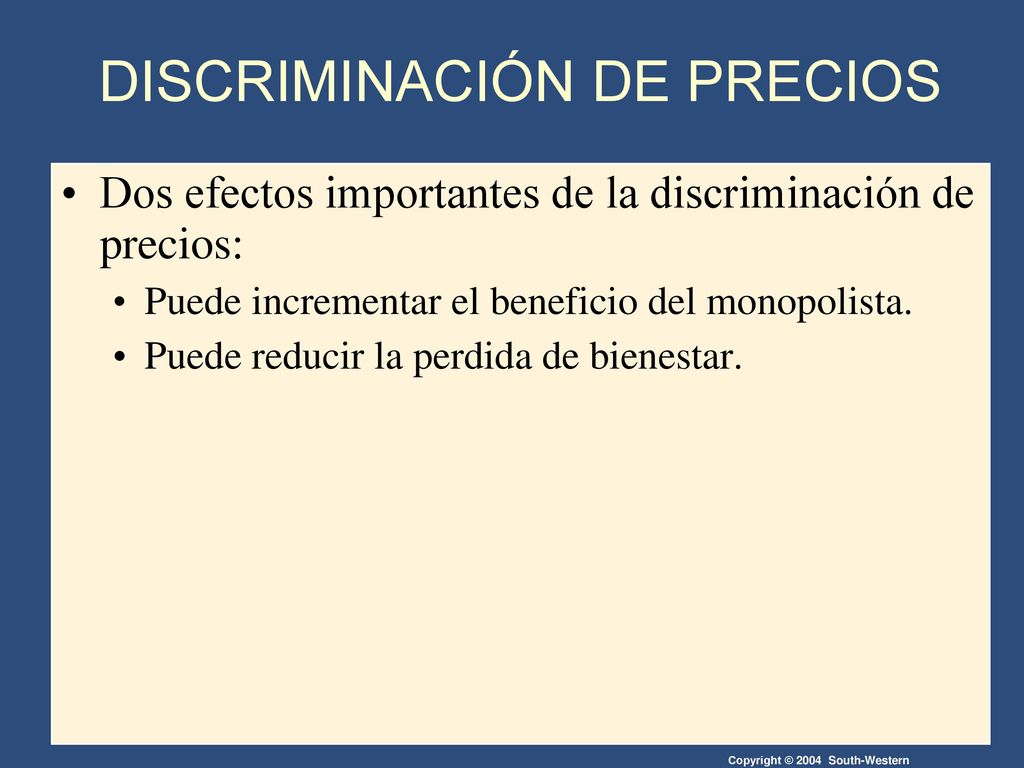 DISCRIMINACIÓN DE PRECIOS

• Dos efectos importantes de la discriminación de precios:

• Puede incrementar el beneficio del monopolista.

• Puede reducir la perdida de bienestar.

Copyright © 2004 South-Western